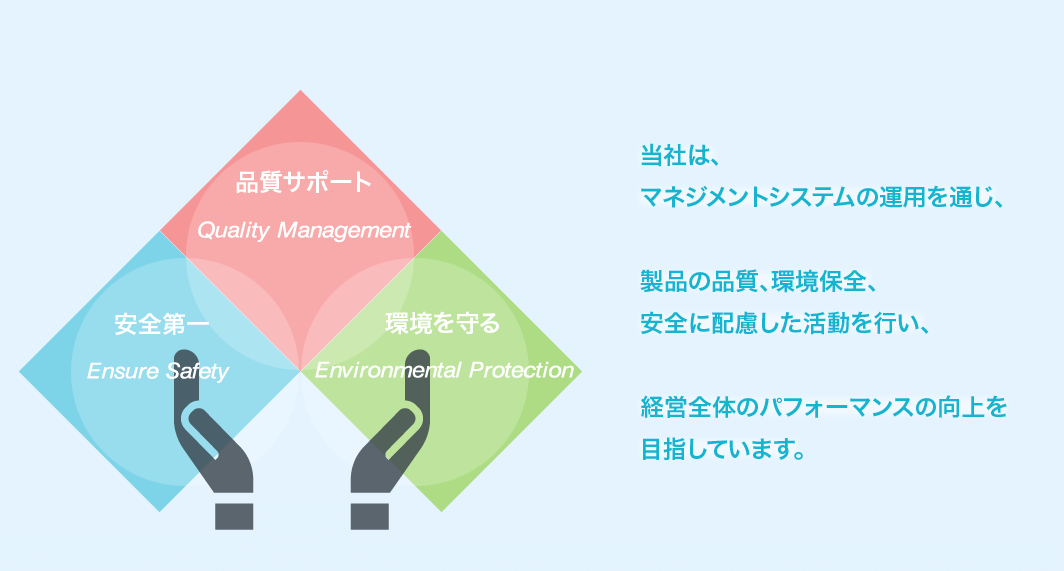 品質サポート
Quality Management

安全第一
Ensure Safety

環境を守る
Environmental Protection

当社は、
マネジメントシステムの運用を通じ、

製品の品質、環境保全、
安全に配慮した活動を行い、

経営全体のパフォーマンスの向上を
目指しています。